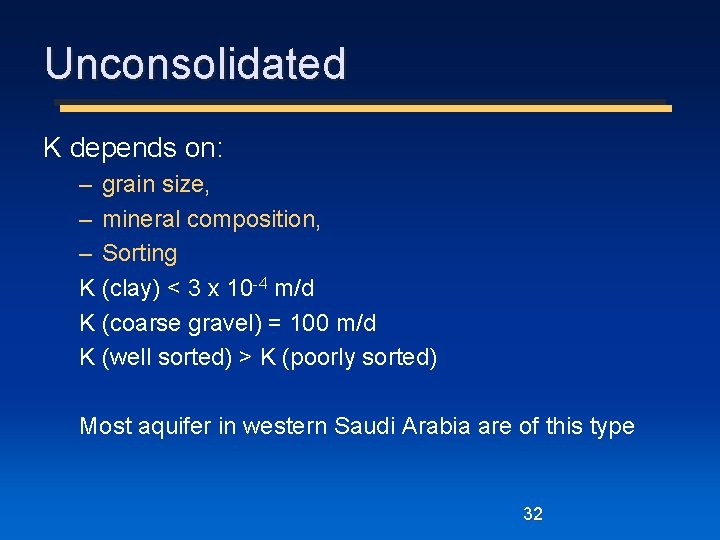 Unconsolidated

K depends on:

– grain size,
– mineral composition,
– Sorting

K (clay) < 3 x $10^{-4}$ m/d
K (coarse gravel) = 100 m/d
K (well sorted) > K (poorly sorted)

Most aquifer in western Saudi Arabia are of this type

32